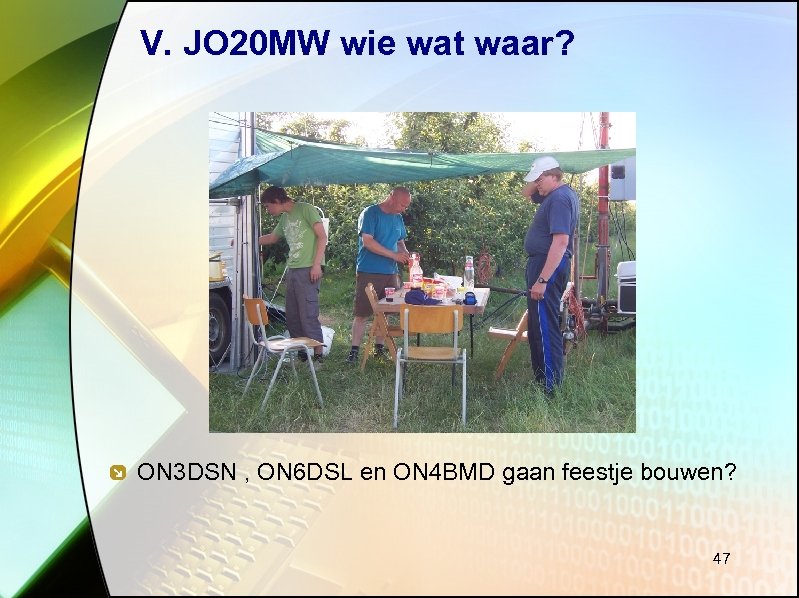 V. JO20MW wie wat waar?

ON3DSN , ON6DSL en ON4BMD gaan feestje bouwen?

47